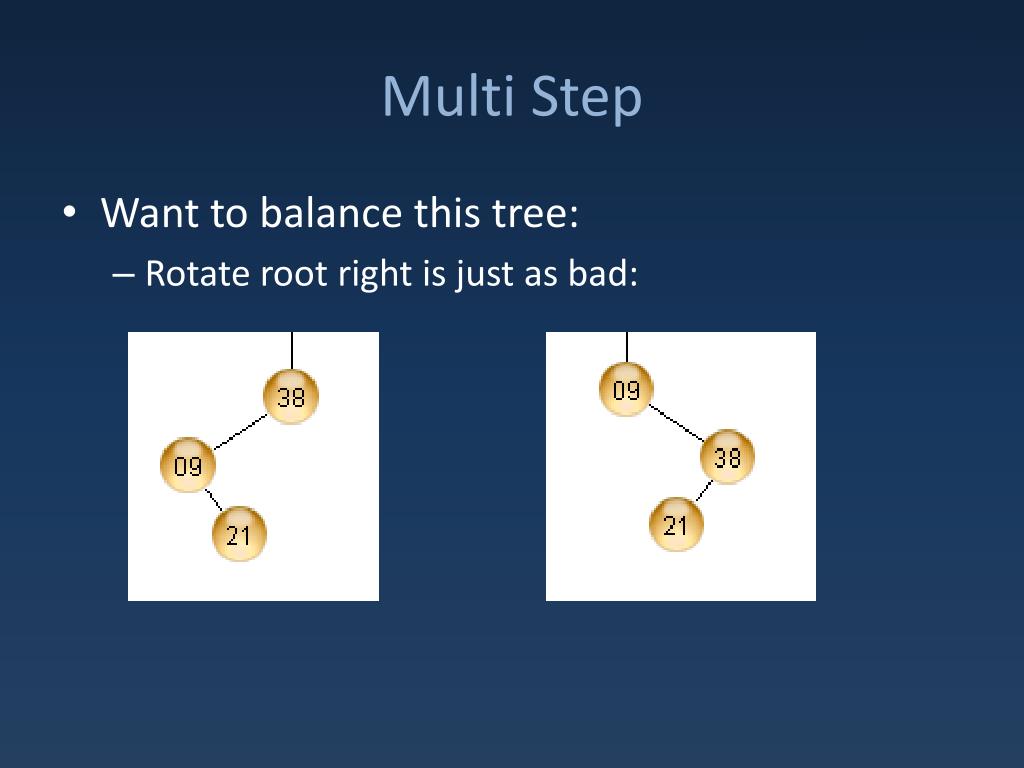 Multi Step

• Want to balance this tree:

– Rotate root right is just as bad:

38
09
21

09
38
21